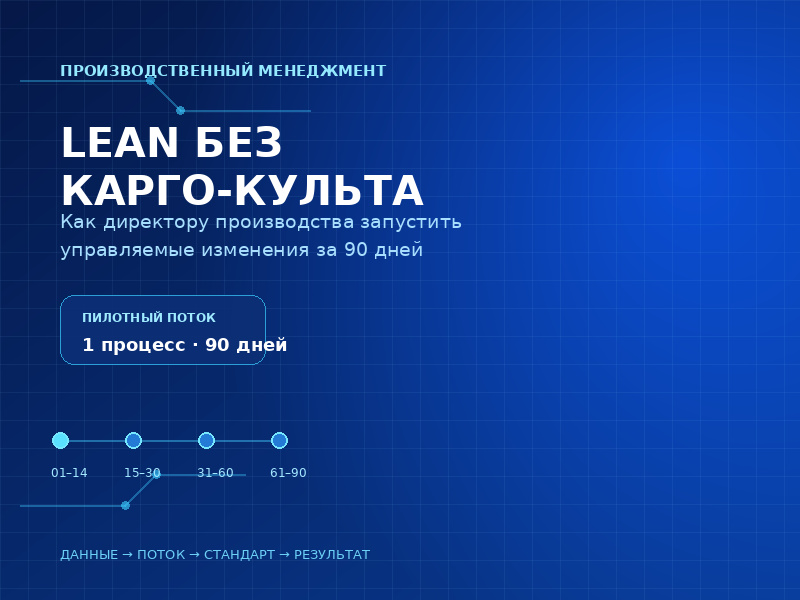 ПРОИЗВОДСТВЕННЫЙ МЕНЕДЖМЕНТ

LEAN БЕЗ КАРГО-КУЛЬТА

Как директору производства запустить управляемые изменения за 90 дней

ПИЛОТНЫЙ ПОТОК

1 процесс · 90 дней

01–14 15–30 31–60 61–90

ДАННЫЕ → ПОТОК → СТАНДАРТ → РЕЗУЛЬТАТ